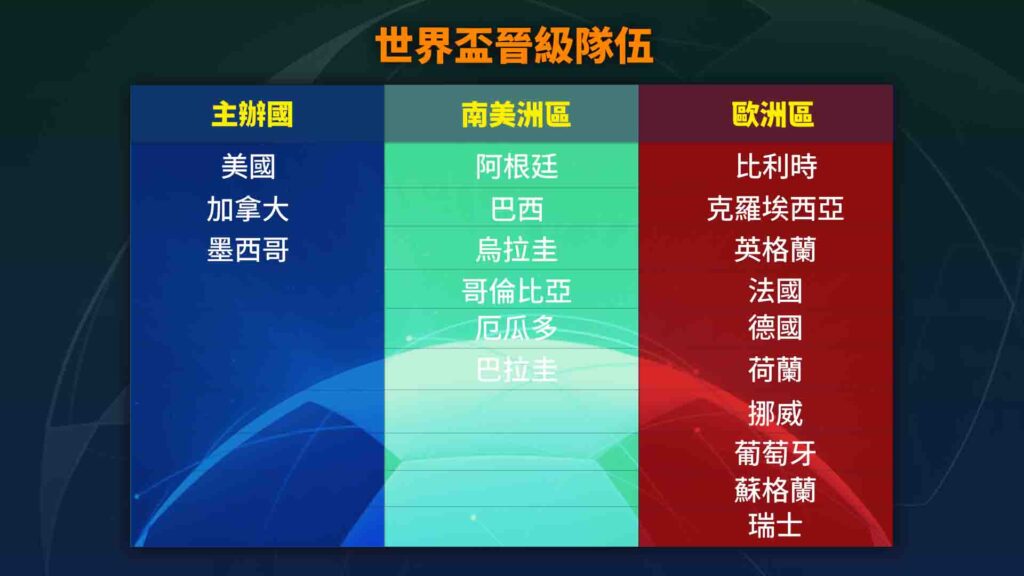 世界盃晉級隊伍

| 主辦國 | 南美洲區 | 歐洲區 |
|---|---|---|
| 美國 | 阿根廷 | 比利時 |
| 加拿大 | 巴西 | 克羅埃西亞 |
| 墨西哥 | 烏拉圭 | 英格蘭 |
| | 哥倫比亞 | 法國 |
| | 厄瓜多 | 德國 |
| | 巴拉圭 | 荷蘭 |
| | | 挪威 |
| | | 葡萄牙 |
| | | 蘇格蘭 |
| | | 瑞士 |